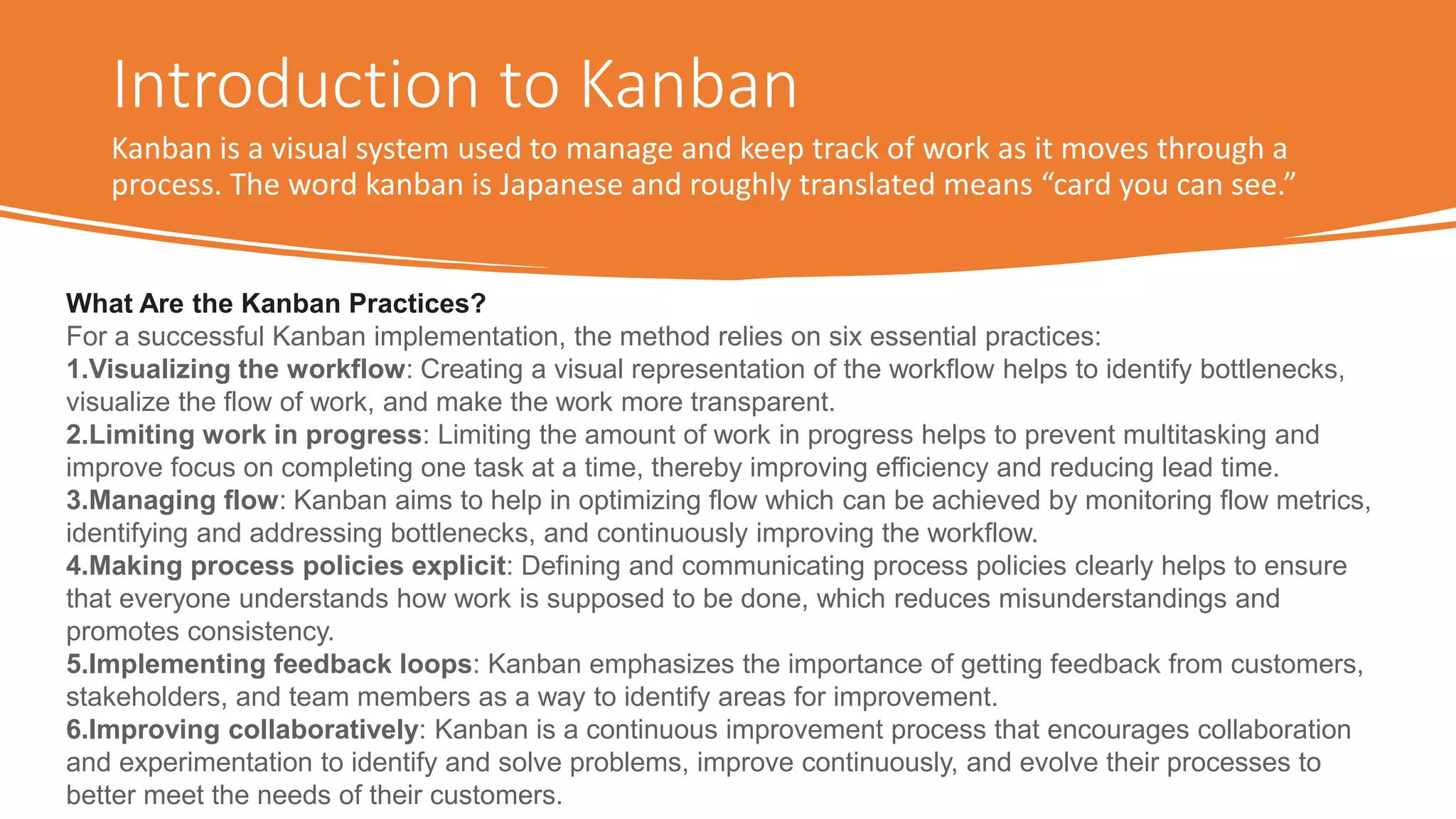 Introduction to Kanban

Kanban is a visual system used to manage and keep track of work as it moves through a process. The word kanban is Japanese and roughly translated means “card you can see.”

What Are the Kanban Practices?
For a successful Kanban implementation, the method relies on six essential practices:
1.Visualizing the workflow: Creating a visual representation of the workflow helps to identify bottlenecks, visualize the flow of work, and make the work more transparent.
2.Limiting work in progress: Limiting the amount of work in progress helps to prevent multitasking and improve focus on completing one task at a time, thereby improving efficiency and reducing lead time.
3.Managing flow: Kanban aims to help in optimizing flow which can be achieved by monitoring flow metrics, identifying and addressing bottlenecks, and continuously improving the workflow.
4.Making process policies explicit: Defining and communicating process policies clearly helps to ensure that everyone understands how work is supposed to be done, which reduces misunderstandings and promotes consistency.
5.Implementing feedback loops: Kanban emphasizes the importance of getting feedback from customers, stakeholders, and team members as a way to identify areas for improvement.
6.Improving collaboratively: Kanban is a continuous improvement process that encourages collaboration and experimentation to identify and solve problems, improve continuously, and evolve their processes to better meet the needs of their customers.